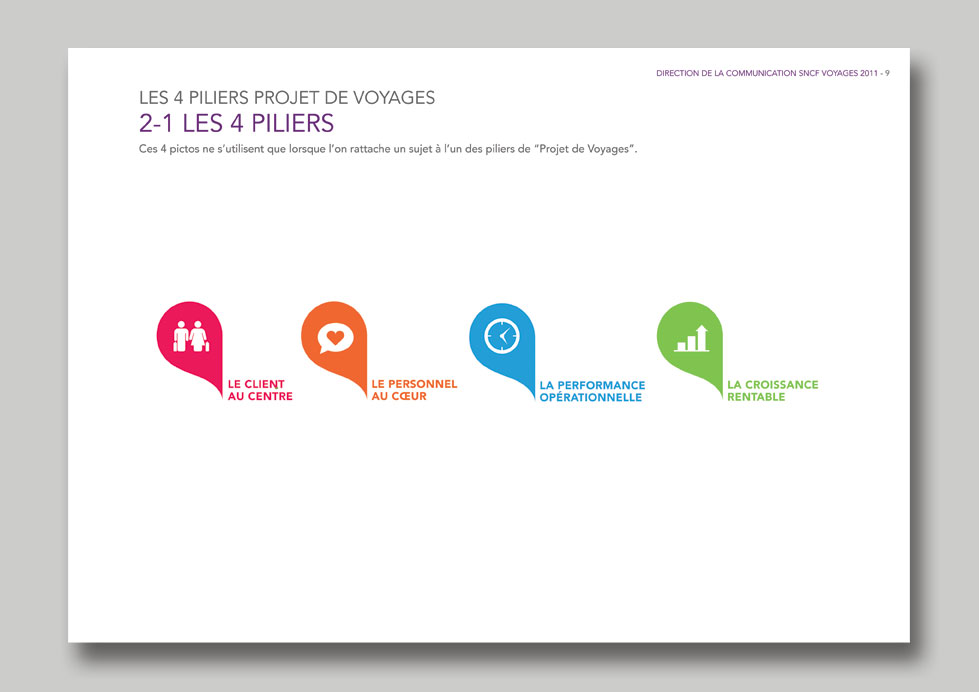 DIRECTION DE LA COMMUNICATION SNCF VOYAGES 2011 - 9

LES 4 PILIERS PROJET DE VOYAGES
2-1 LES 4 PILIERS

Ces 4 pictos ne s'utilisent que lorsque l'on rattache un sujet à l'un des piliers de "Projet de Voyages".

LE CLIENT AU CENTRE

LE PERSONNEL AU CŒUR

LA PERFORMANCE OPÉRATIONNELLE

LA CROISSANCE RENTABLE